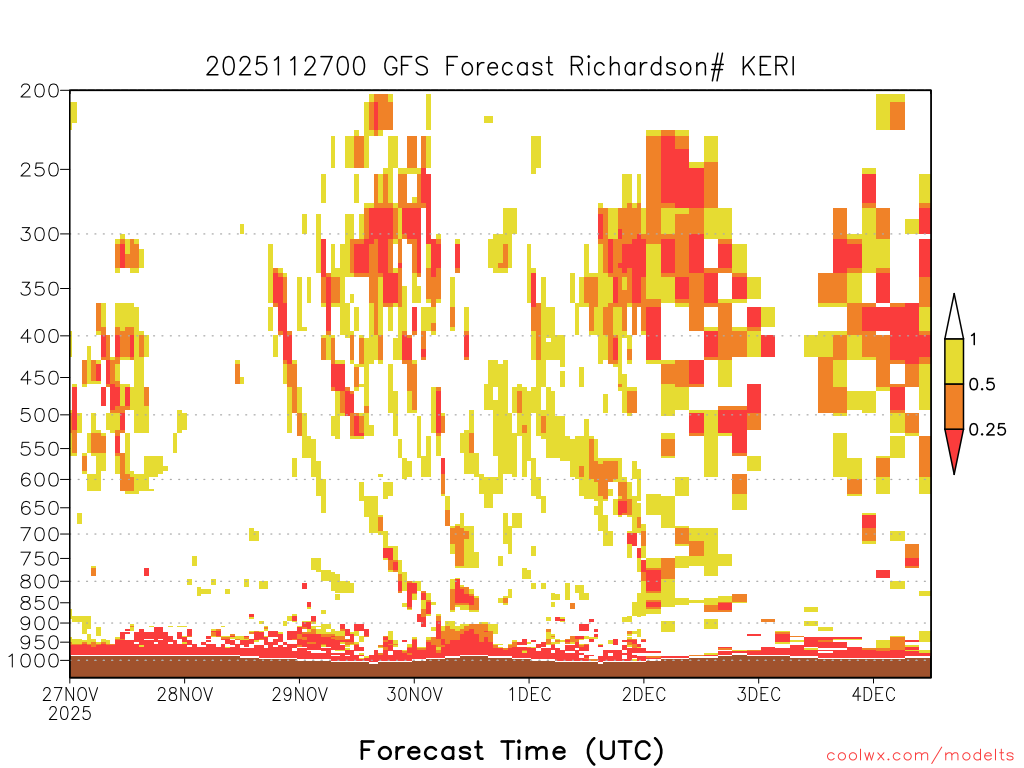 2025112700 GFS Forecast Richardson# KERI

200
250
300
350
400
450
500
550
600
650
700
750
800
850
900
950
1000

1
0.5
0.25

27NOV 2025
28NOV
29NOV
30NOV
1DEC
2DEC
3DEC
4DEC

Forecast Time (UTC)

coolwx.com/modelts